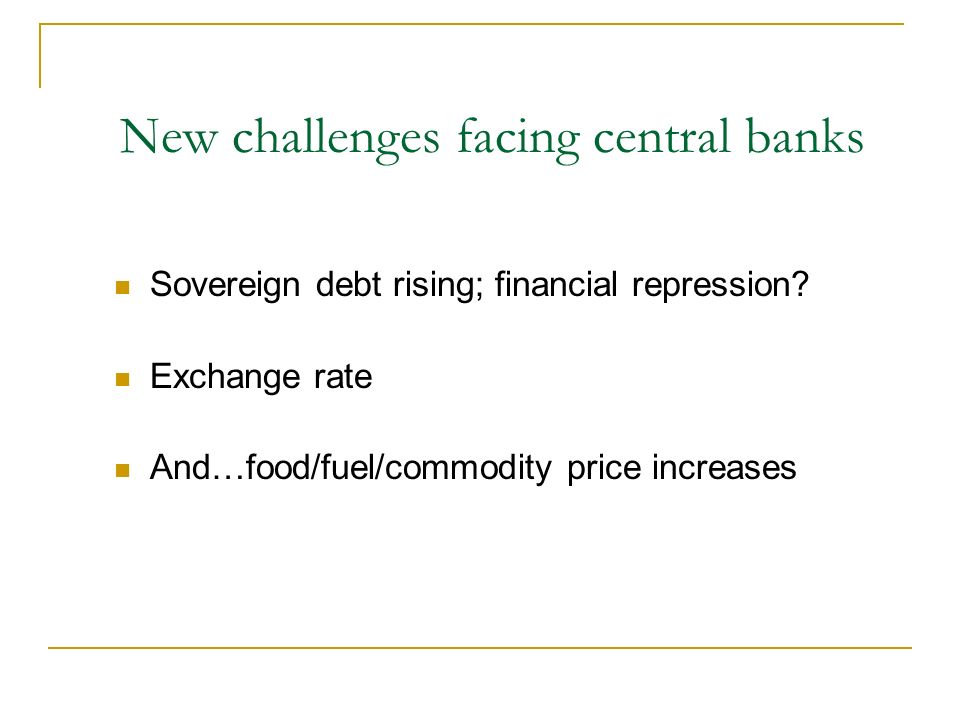 New challenges facing central banks

- Sovereign debt rising; financial repression?
- Exchange rate
- And…food/fuel/commodity price increases